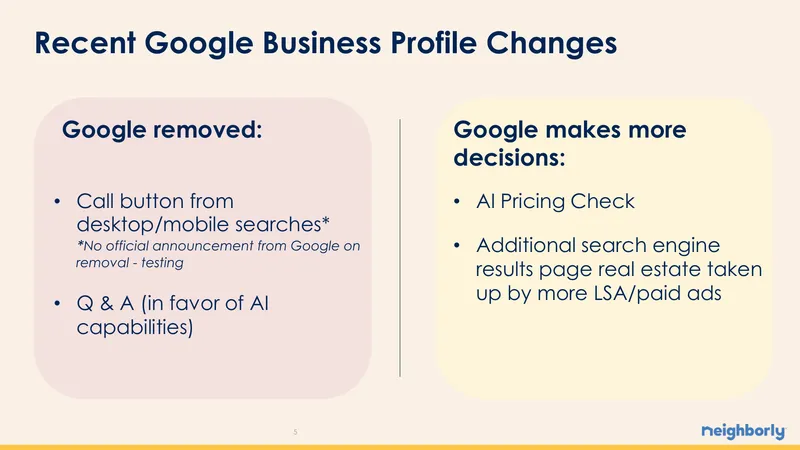 Recent Google Business Profile Changes

Google removed:

• Call button from desktop/mobile searches*
*No official announcement from Google on removal - testing

• Q & A (in favor of AI capabilities)

Google makes more decisions:

• AI Pricing Check

• Additional search engine results page real estate taken up by more LSA/paid ads

5

neighborly